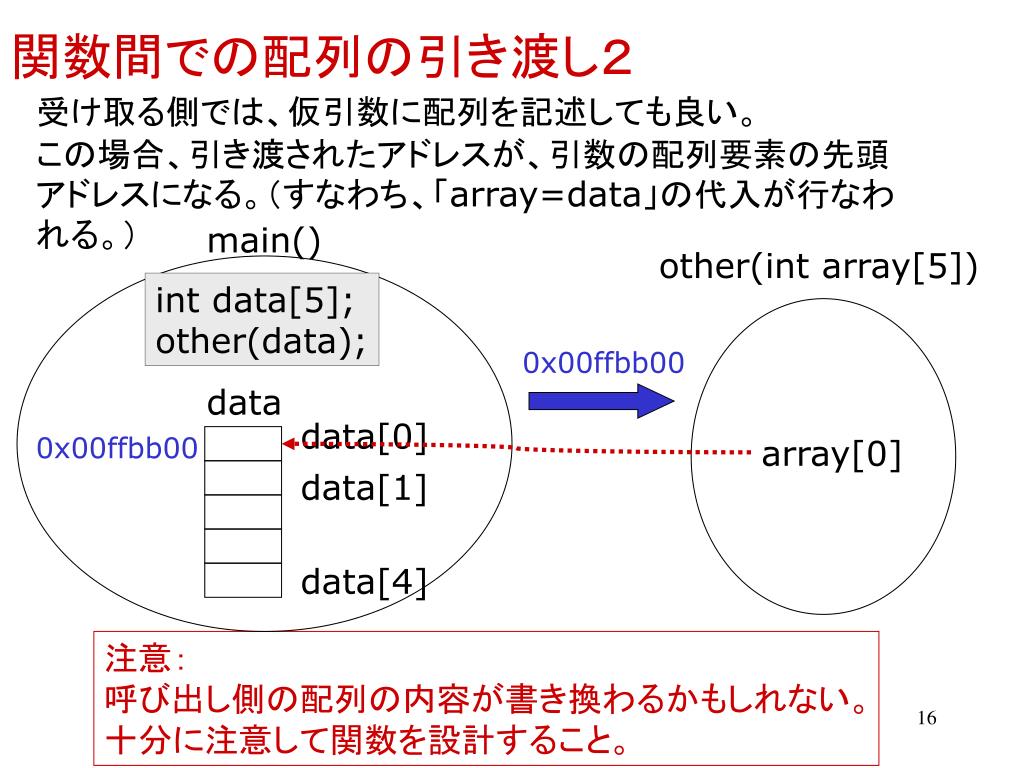 関数間での配列の引き渡し2

受け取る側では、仮引数に配列を記述しても良い。
この場合、引き渡されたアドレスが、引数の配列要素の先頭アドレスになる。（すなわち、「array=data」の代入が行なわれる。）

main()

int data[5];
other(data);

data

0x00ffbb00

data[0]
data[1]
data[4]

0x00ffbb00

other(int array[5])

array[0]

注意:
呼び出し側の配列の内容が書き換わるかもしれない。
十分に注意して関数を設計すること。

16